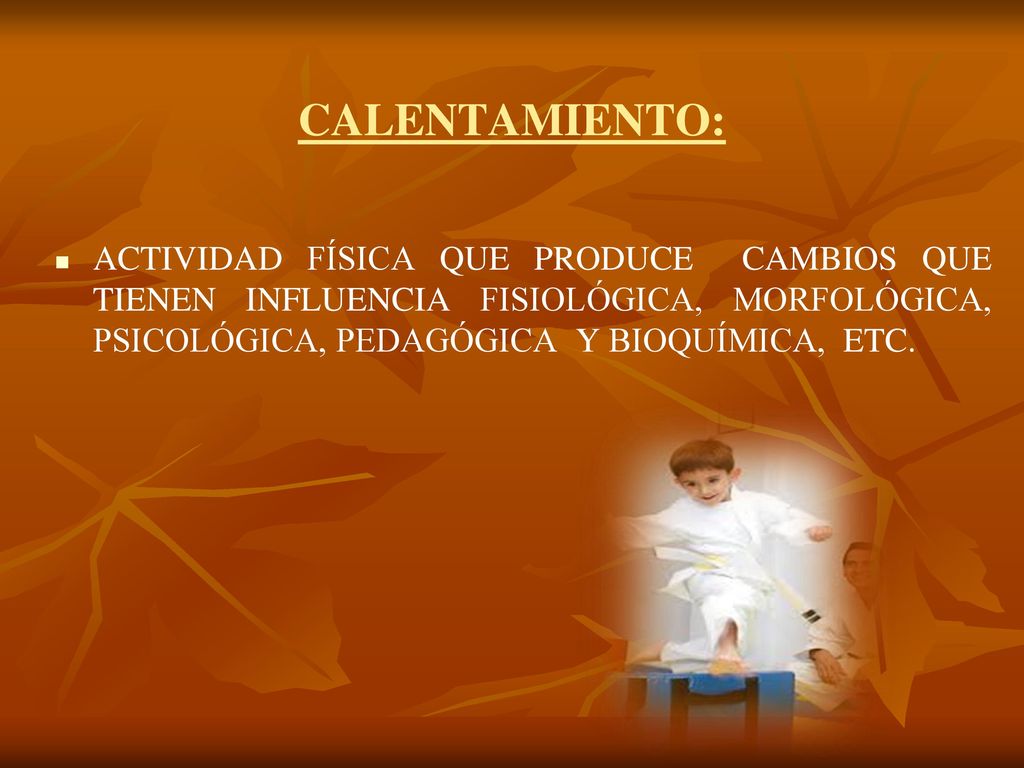 CALENTAMIENTO:

ACTIVIDAD FÍSICA QUE PRODUCE CAMBIOS QUE TIENEN INFLUENCIA FISIOLÓGICA, MORFOLÓGICA, PSICOLÓGICA, PEDAGÓGICA Y BIOQUÍMICA, ETC.